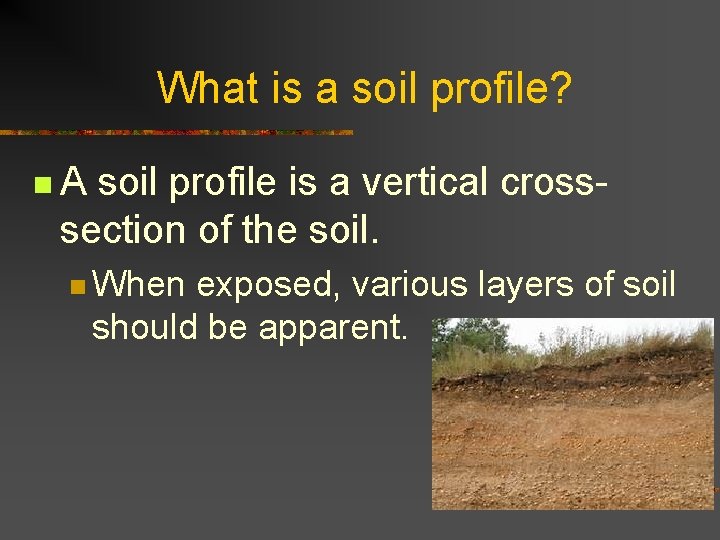 What is a soil profile?

A soil profile is a vertical cross-section of the soil.

When exposed, various layers of soil should be apparent.